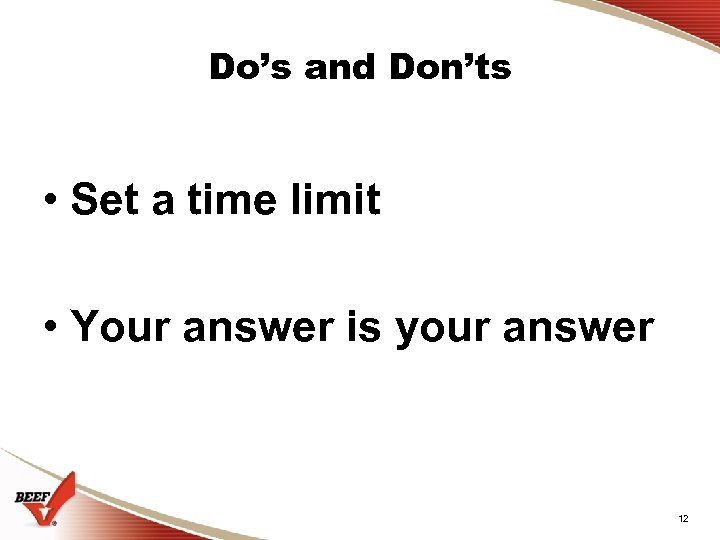 Do’s and Don’ts

• Set a time limit

• Your answer is your answer

BEEF

12